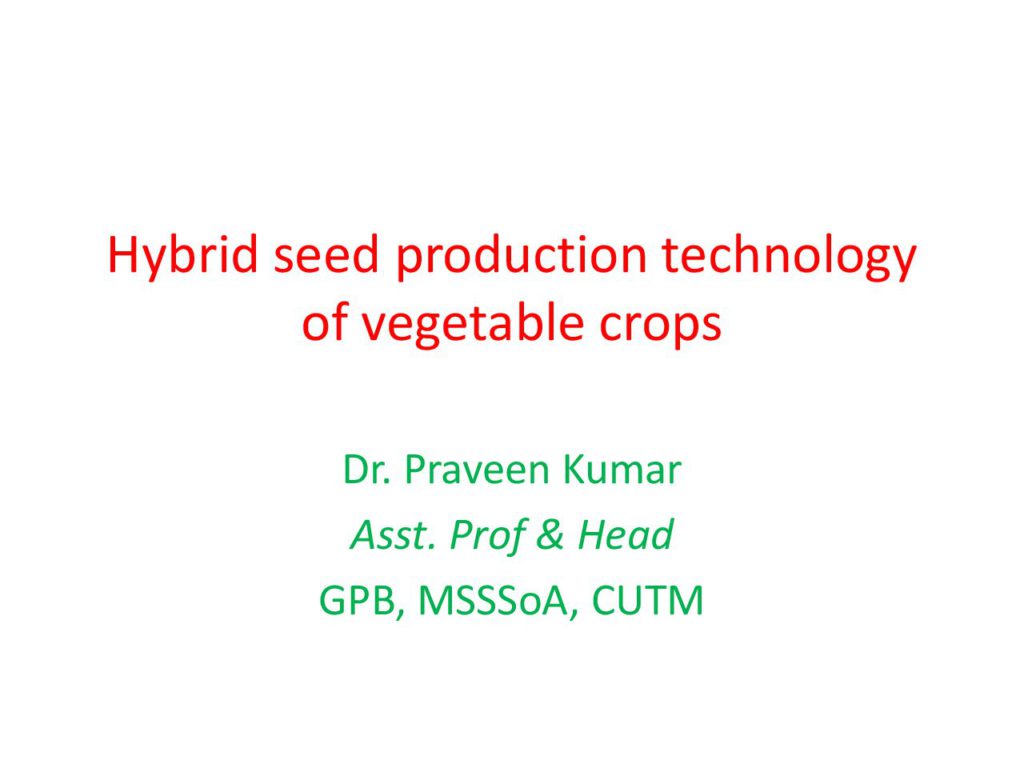 Hybrid seed production technology of vegetable crops

Dr. Praveen Kumar

Asst. Prof & Head

GPB, MSSSoA, CUTM